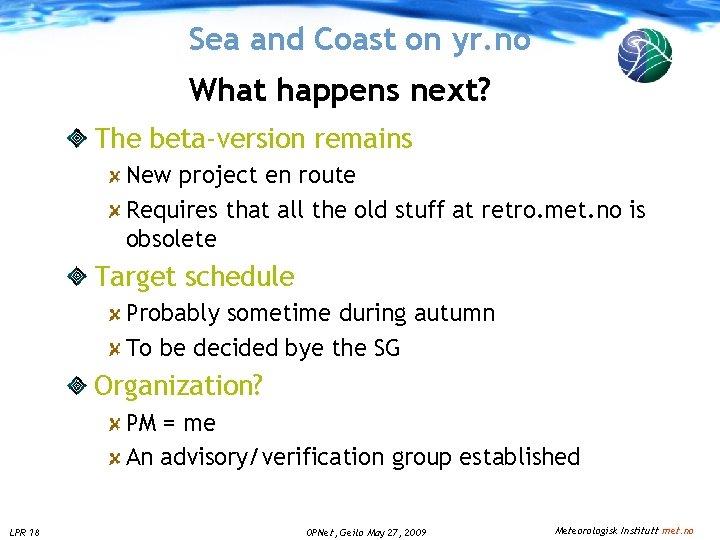 Sea and Coast on yr.no

What happens next?

The beta-version remains

New project en route

Requires that all the old stuff at retro.met.no is obsolete

Target schedule

Probably sometime during autumn

To be decided bye the SG

Organization?

PM = me

An advisory/verification group established

LPR 18

OPNet, Geilo May 27, 2009

Meteorologisk Institutt met.no